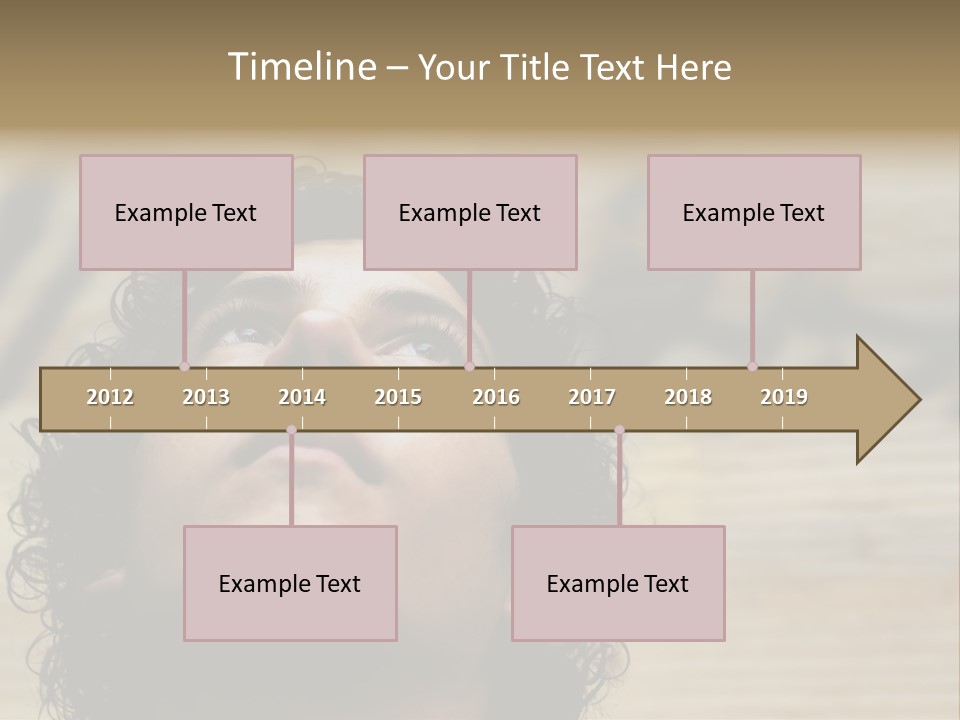 Timeline – Your Title Text Here

Example Text

Example Text

Example Text

2012 2013 2014 2015 2016 2017 2018 2019

Example Text

Example Text